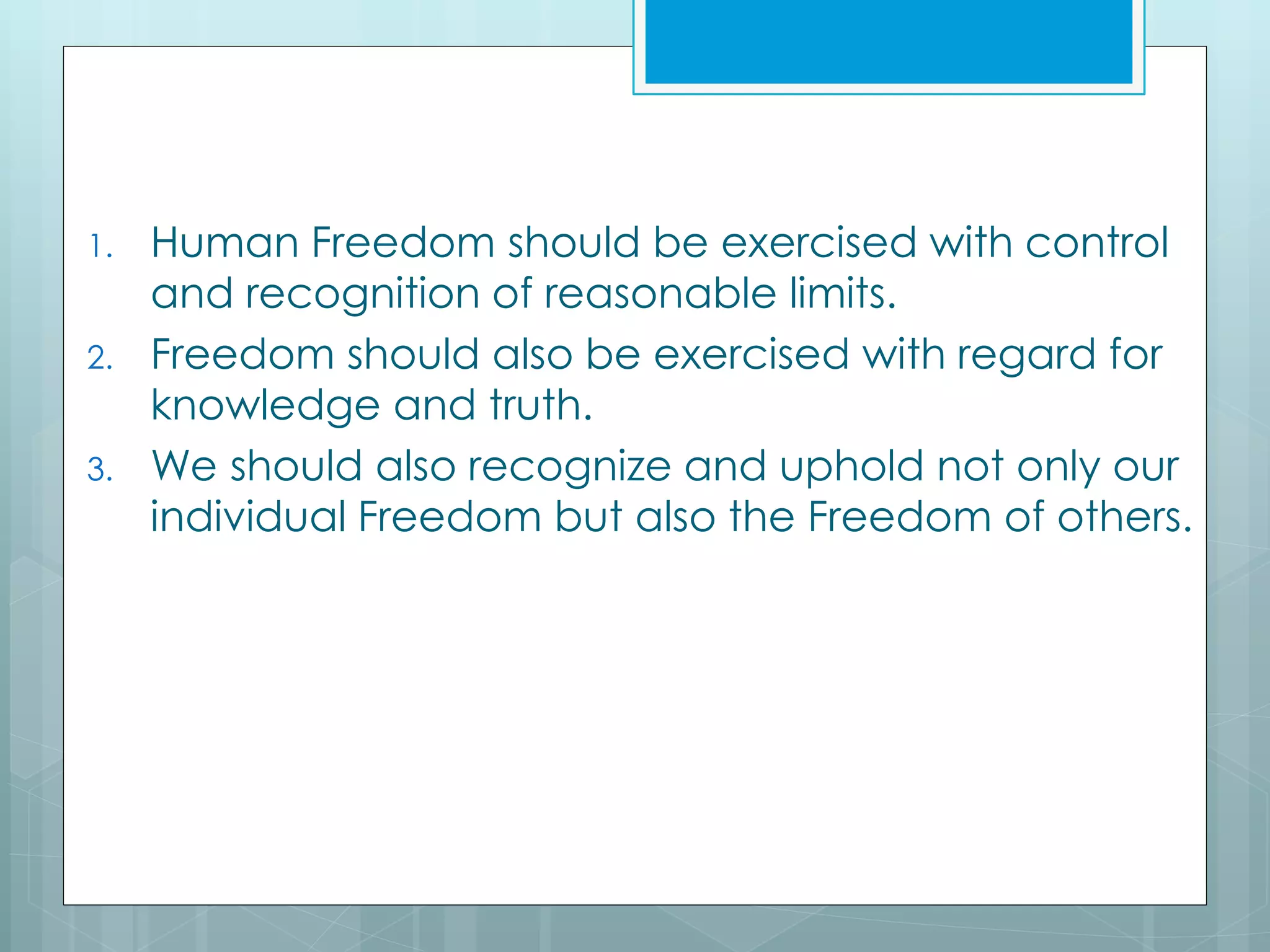 1. Human Freedom should be exercised with control and recognition of reasonable limits.
2. Freedom should also be exercised with regard for knowledge and truth.
3. We should also recognize and uphold not only our individual Freedom but also the Freedom of others.